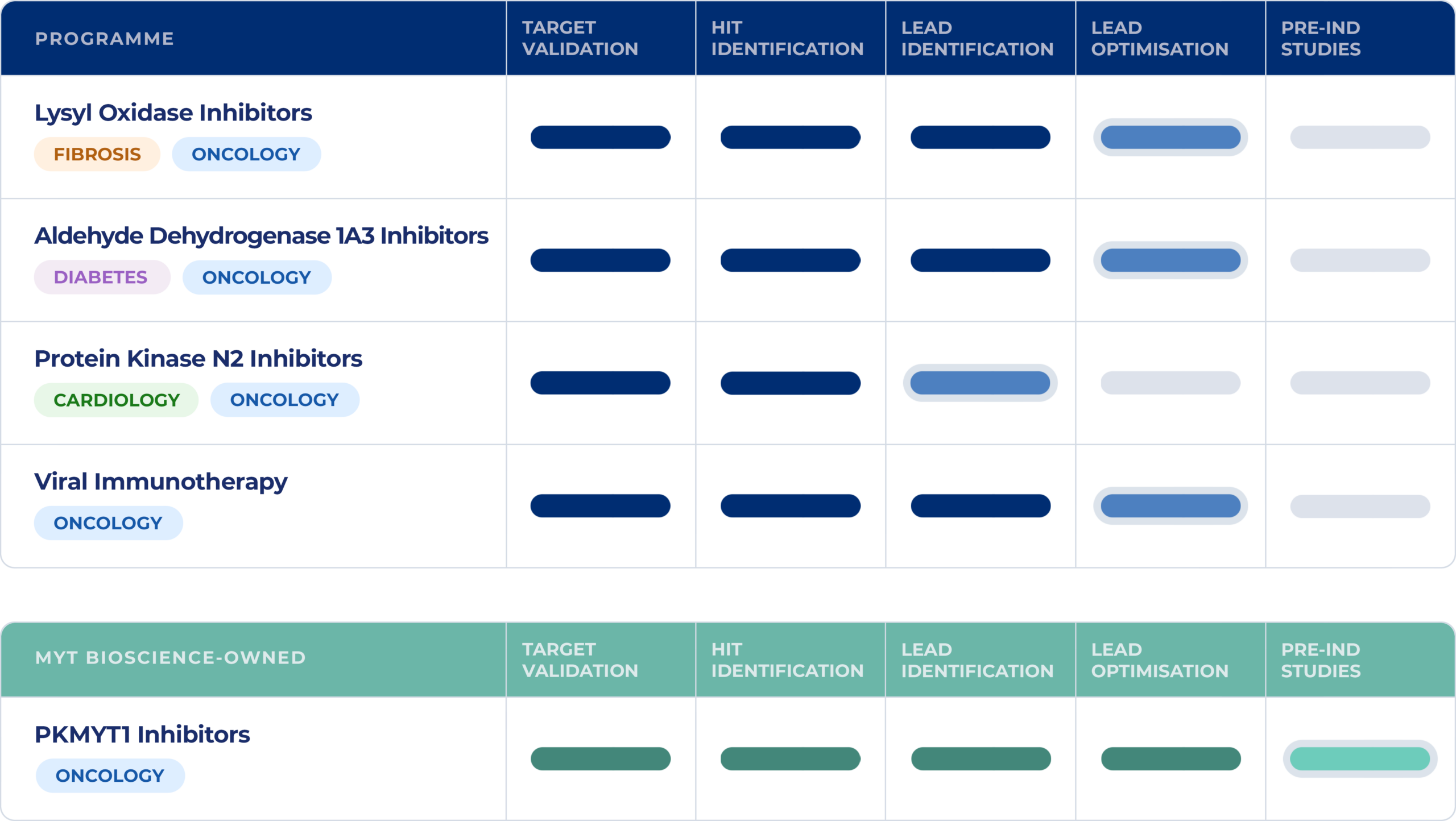 | PROGRAMME | TARGET VALIDATION | HIT IDENTIFICATION | LEAD IDENTIFICATION | LEAD OPTIMISATION | PRE-IND STUDIES |
|---|---|---|---|---|---|
| Lysyl Oxidase Inhibitors FIBROSIS ONCOLOGY | | | | | |
| Aldehyde Dehydrogenase 1A3 Inhibitors DIABETES ONCOLOGY | | | | | |
| Protein Kinase N2 Inhibitors CARDIOLOGY ONCOLOGY | | | | | |
| Viral Immunotherapy ONCOLOGY | | | | | |

| MYT BIOSCIENCE-OWNED | TARGET VALIDATION | HIT IDENTIFICATION | LEAD IDENTIFICATION | LEAD OPTIMISATION | PRE-IND STUDIES |
|---|---|---|---|---|---|
| PKMYT1 Inhibitors ONCOLOGY | | | | | |